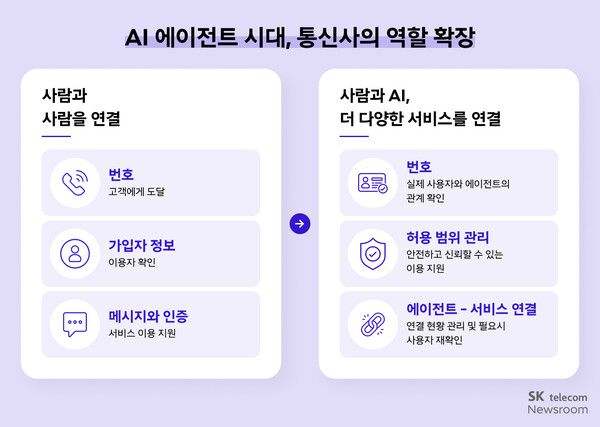 AI 에이전트 시대, 통신사의 역할 확장

사람과
사람을 연결

번호
고객에게 도달

가입자 정보
이용자 확인

메시지와 인증
서비스 이용 지원

사람과 AI,
더 다양한 서비스를 연결

번호
실제 사용자와 에이전트의 관계 확인

허용 범위 관리
안전하고 신뢰할 수 있는 이용 지원

에이전트 - 서비스 연결
연결 현황 관리 및 필요시 사용자 재확인

SK telecom
Newsroom